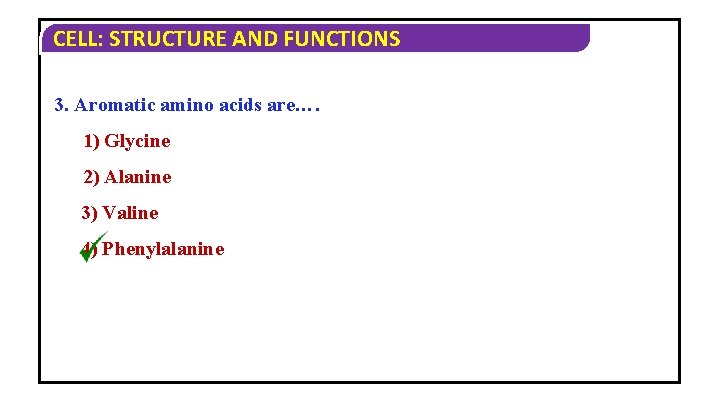 CELL: STRUCTURE AND FUNCTIONS

3. Aromatic amino acids are....

1) Glycine

2) Alanine

3) Valine

4) Phenylalanine